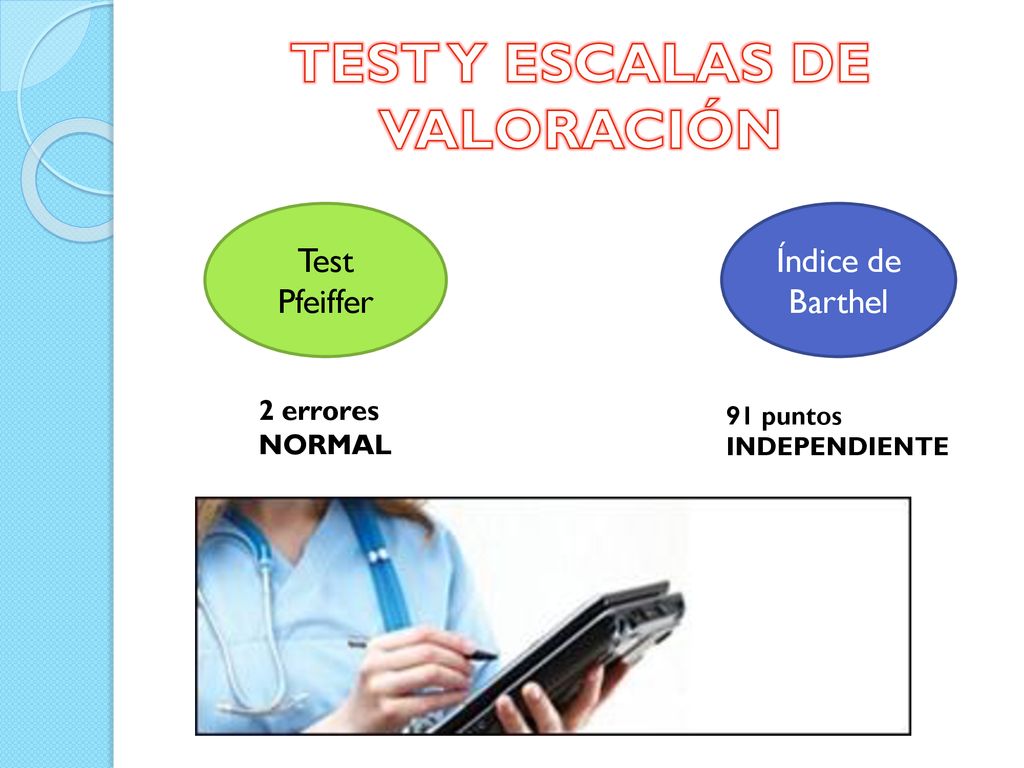 TEST Y ESCALAS DE VALORACIÓN

Test Pfeiffer

Índice de Barthel

2 errores
NORMAL

91 puntos
INDEPENDIENTE